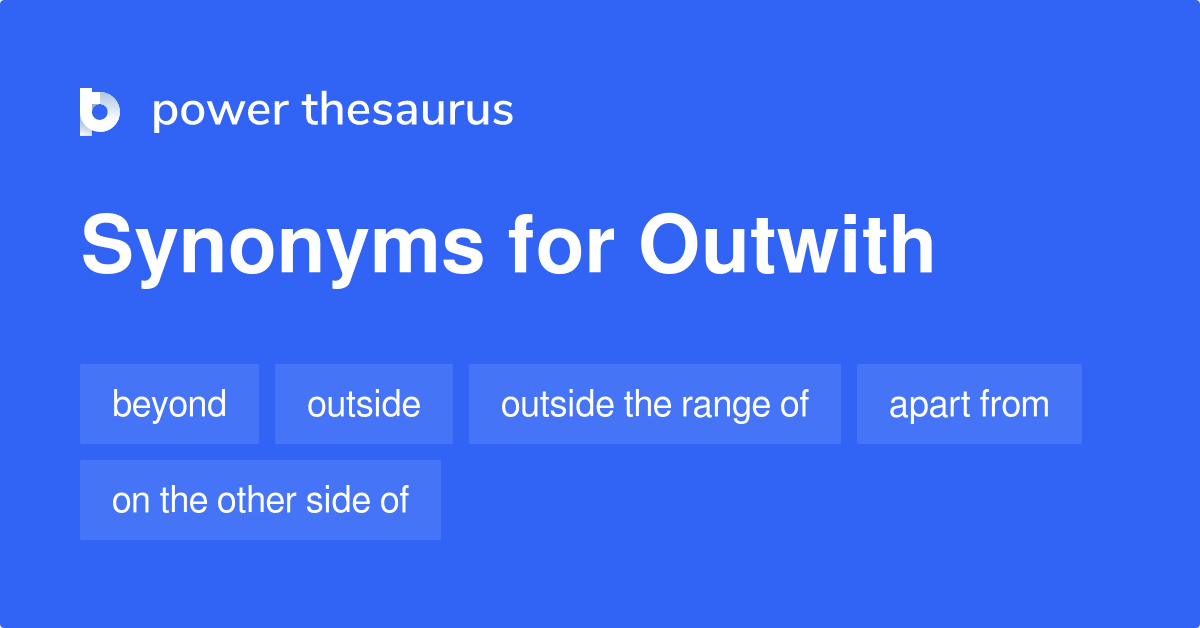 power thesaurus

Synonyms for Outwith

beyond

outside

outside the range of

apart from

on the other side of